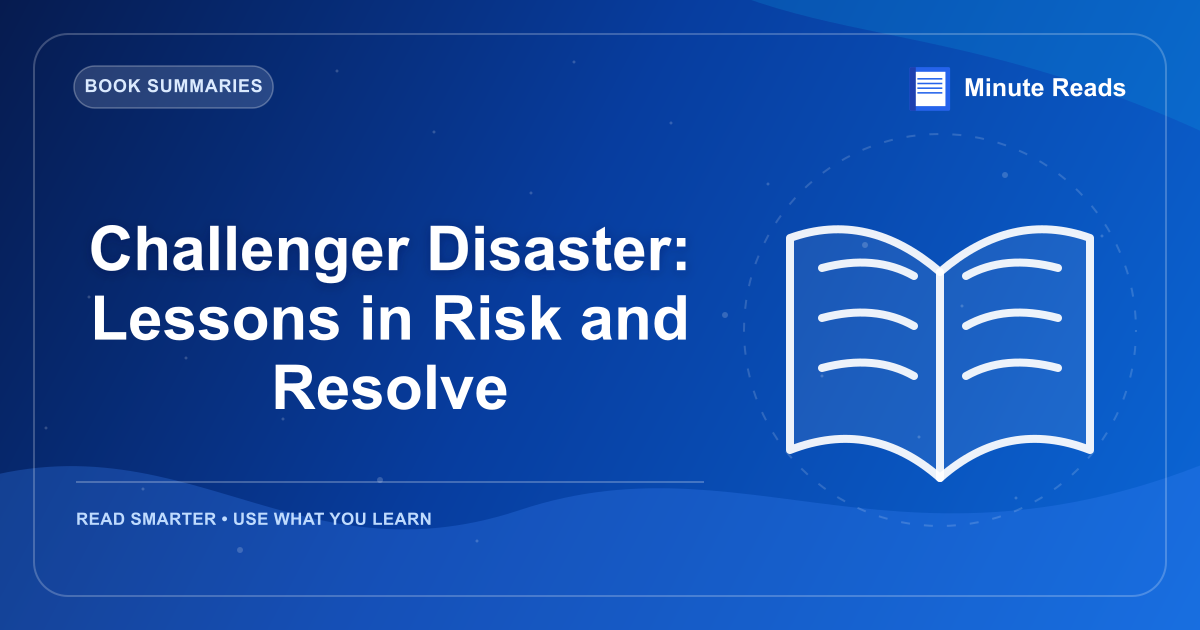 BOOK SUMMARIES

Minute Reads

Challenger Disaster: Lessons in Risk and Resolve

READ SMARTER • USE WHAT YOU LEARN